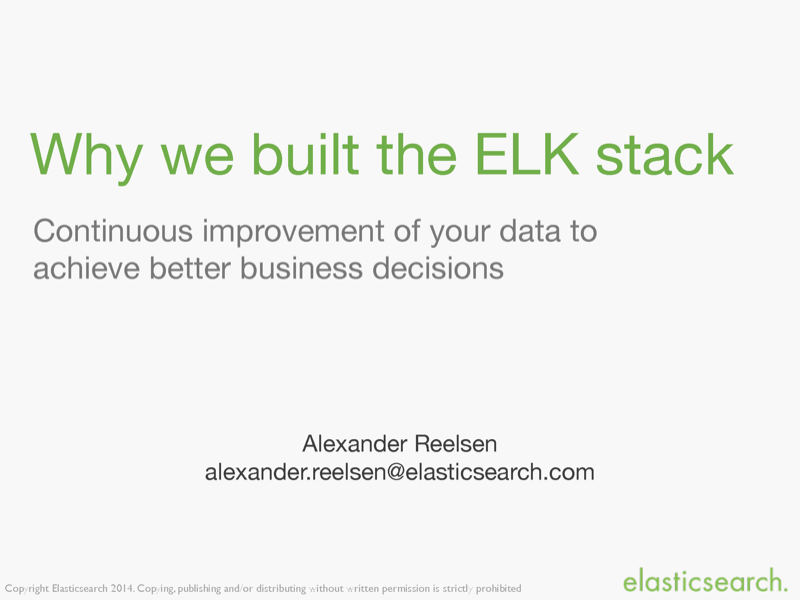 Why we built the ELK stack

Continuous improvement of your data to achieve better business decisions

Alexander Reelsen
alexander.reelsen@elasticsearch.com

Copyright Elasticsearch 2014. Copying, publishing and/or distributing without written permission is strictly prohibited

elasticsearch.